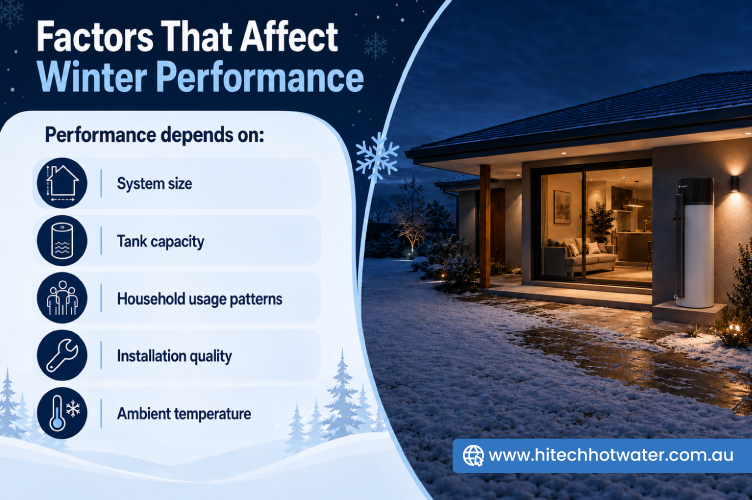 Factors That Affect Winter Performance

Performance depends on:

System size

Tank capacity

Household usage patterns

Installation quality

Ambient temperature

www.hitechhotwater.com.au